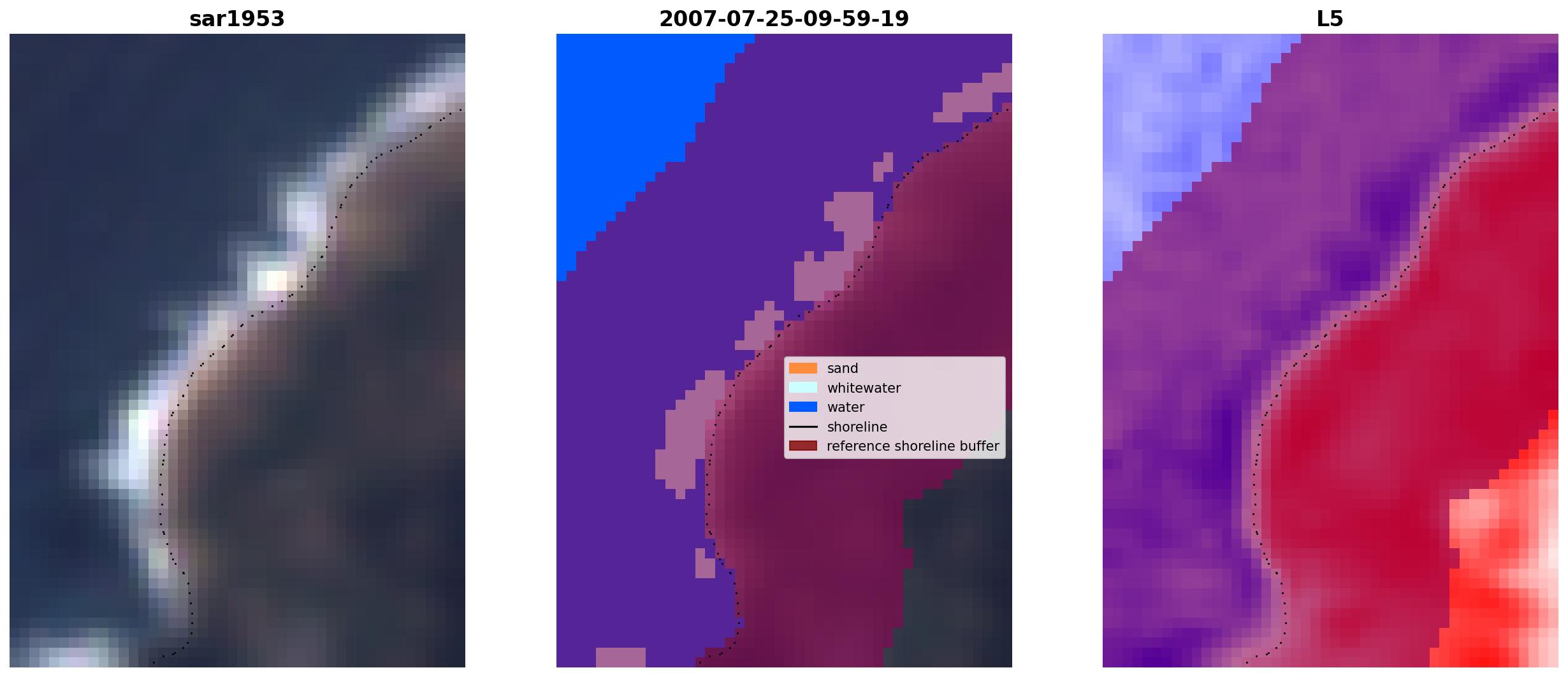 sar1953

2007-07-25-09-59-19

sand
whitewater
water
shoreline
reference shoreline buffer

L5